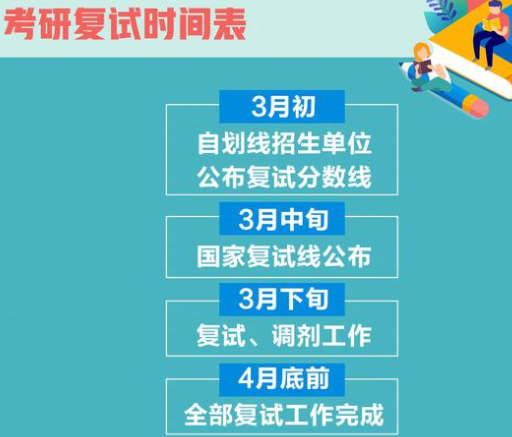 考研复试时间表

3月初
自划线招生单位
公布复试分数线

3月中旬
国家复试线公布

3月下旬
复试、调剂工作

4月底前
全部复试工作完成